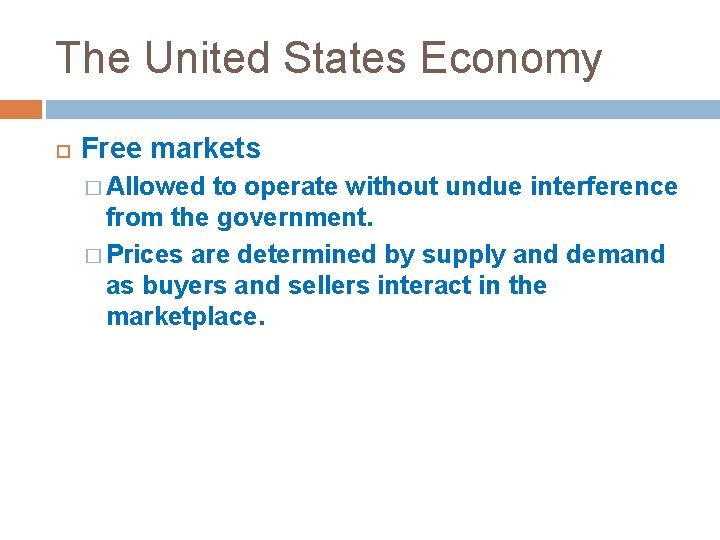 The United States Economy

Free markets

Allowed to operate without undue interference from the government.

Prices are determined by supply and demand as buyers and sellers interact in the marketplace.